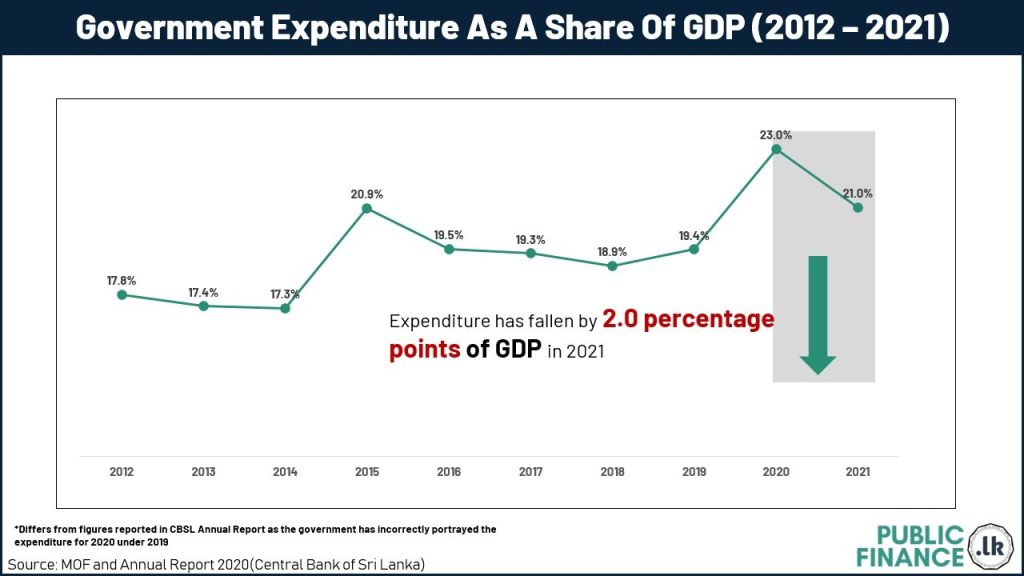 Government Expenditure As A Share Of GDP (2012 – 2021)

17.8%
17.4%
17.3%
20.9%
19.5%
19.3%
18.9%
19.4%
23.0%
21.0%

Expenditure has fallen by 2.0 percentage points of GDP in 2021

2012 2013 2014 2015 2016 2017 2018 2019 2020 2021

*Differs from figures reported in CBSL Annual Report as the government has incorrectly portrayed the expenditure for 2020 under 2019

Source: MOF and Annual Report 2020(Central Bank of Sri Lanka)

PUBLIC FINANCE .lk